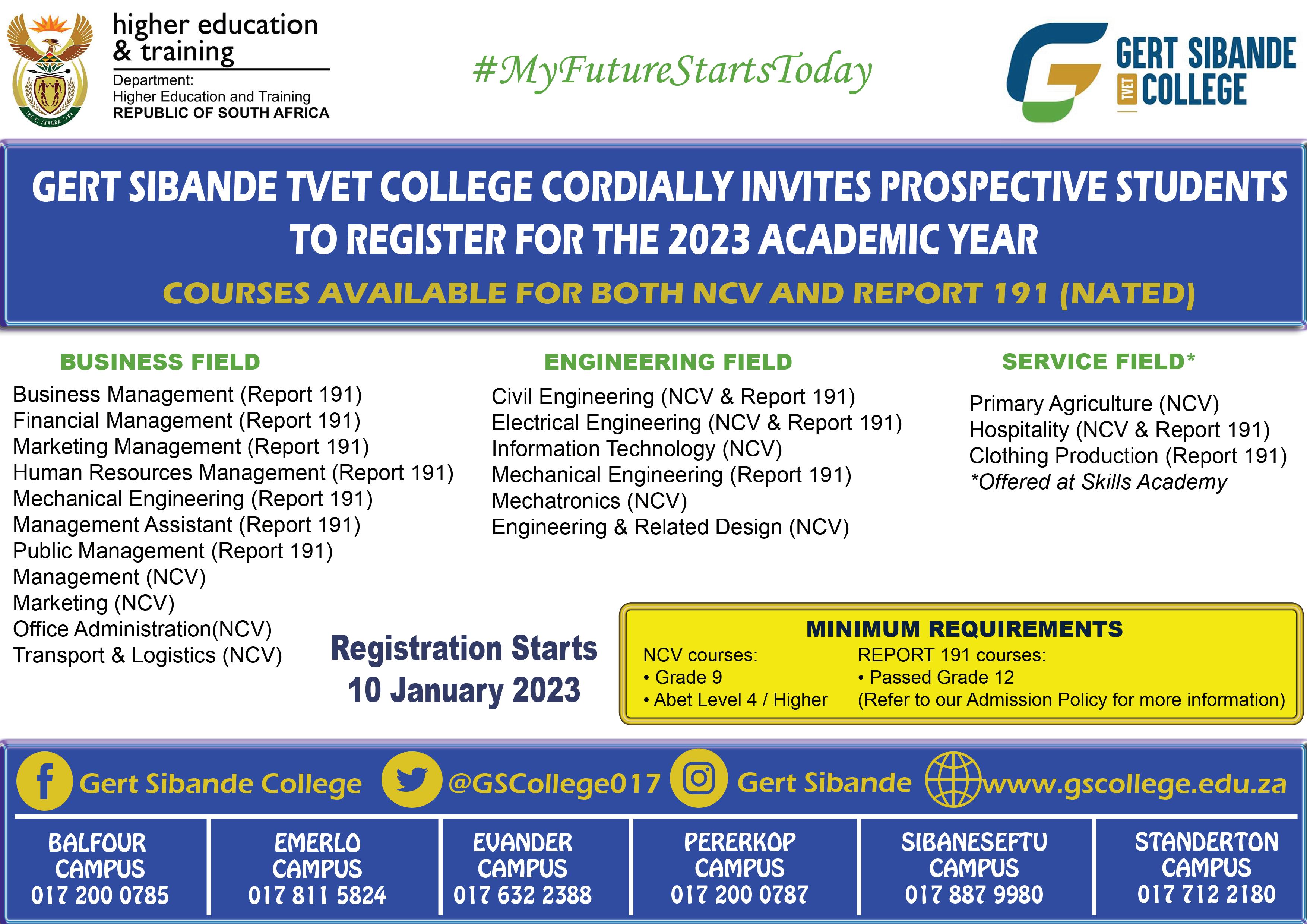 higher education & training
Department:
Higher Education and Training
REPUBLIC OF SOUTH AFRICA

#MyFutureStartsToday

GERT SIBANDE TVET COLLEGE

GERT SIBANDE TVET COLLEGE CORDIALLY INVITES PROSPECTIVE STUDENTS TO REGISTER FOR THE 2023 ACADEMIC YEAR

COURSES AVAILABLE FOR BOTH NCV AND REPORT 191 (NATED)

BUSINESS FIELD
Business Management (Report 191)
Financial Management (Report 191)
Marketing Management (Report 191)
Human Resources Management (Report 191)
Mechanical Engineering (Report 191)
Management Assistant (Report 191)
Public Management (Report 191)
Management (NCV)
Marketing (NCV)
Office Administration(NCV)
Transport & Logistics (NCV)

ENGINEERING FIELD
Civil Engineering (NCV & Report 191)
Electrical Engineering (NCV & Report 191)
Information Technology (NCV)
Mechanical Engineering (Report 191)
Mechatronics (NCV)
Engineering & Related Design (NCV)

SERVICE FIELD*
Primary Agriculture (NCV)
Hospitality (NCV & Report 191)
Clothing Production (Report 191)
*Offered at Skills Academy

Registration Starts
10 January 2023

MINIMUM REQUIREMENTS
NCV courses:
• Grade 9
• Abet Level 4 / Higher
REPORT 191 courses:
• Passed Grade 12
(Refer to our Admission Policy for more information)

Gert Sibande College
@GSCollege017
Gert Sibande
www.gscollege.edu.za

BALFOUR CAMPUS 017 200 0785
EMERLO CAMPUS 017 811 5824
EVANDER CAMPUS 017 632 2388
PERERKOP CAMPUS 017 200 0787
SIBANESEFTU CAMPUS 017 887 9980
STANDERTON CAMPUS 017 712 2180